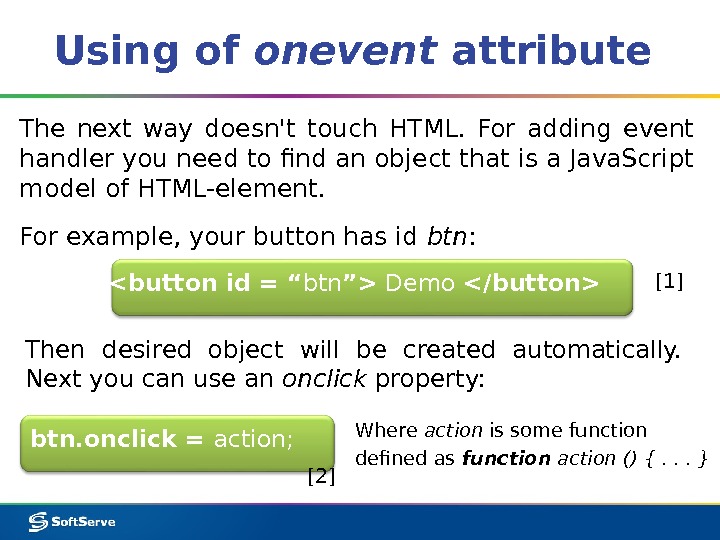 Using of onevent attribute

The next way doesn't touch HTML. For adding event handler you need to find an object that is a JavaScript model of HTML-element.

For example, your button has id btn:

<button id = “btn”> Demo </button>

[1]

Then desired object will be created automatically. Next you can use an onclick property:

btn.onclick = action;

[2]

Where action is some function defined as function action () { . . . }

SoftServe